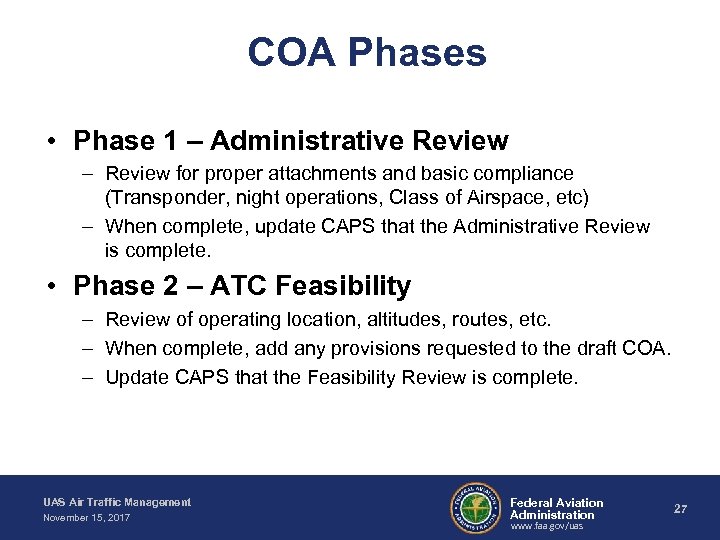 COA Phases

• Phase 1 – Administrative Review
– Review for proper attachments and basic compliance (Transponder, night operations, Class of Airspace, etc)
– When complete, update CAPS that the Administrative Review is complete.

• Phase 2 – ATC Feasibility
– Review of operating location, altitudes, routes, etc.
– When complete, add any provisions requested to the draft COA.
– Update CAPS that the Feasibility Review is complete.

UAS Air Traffic Management
November 15, 2017

FEDERAL AVIATION ADMINISTRATION

Federal Aviation Administration
www.faa.gov/uas

27